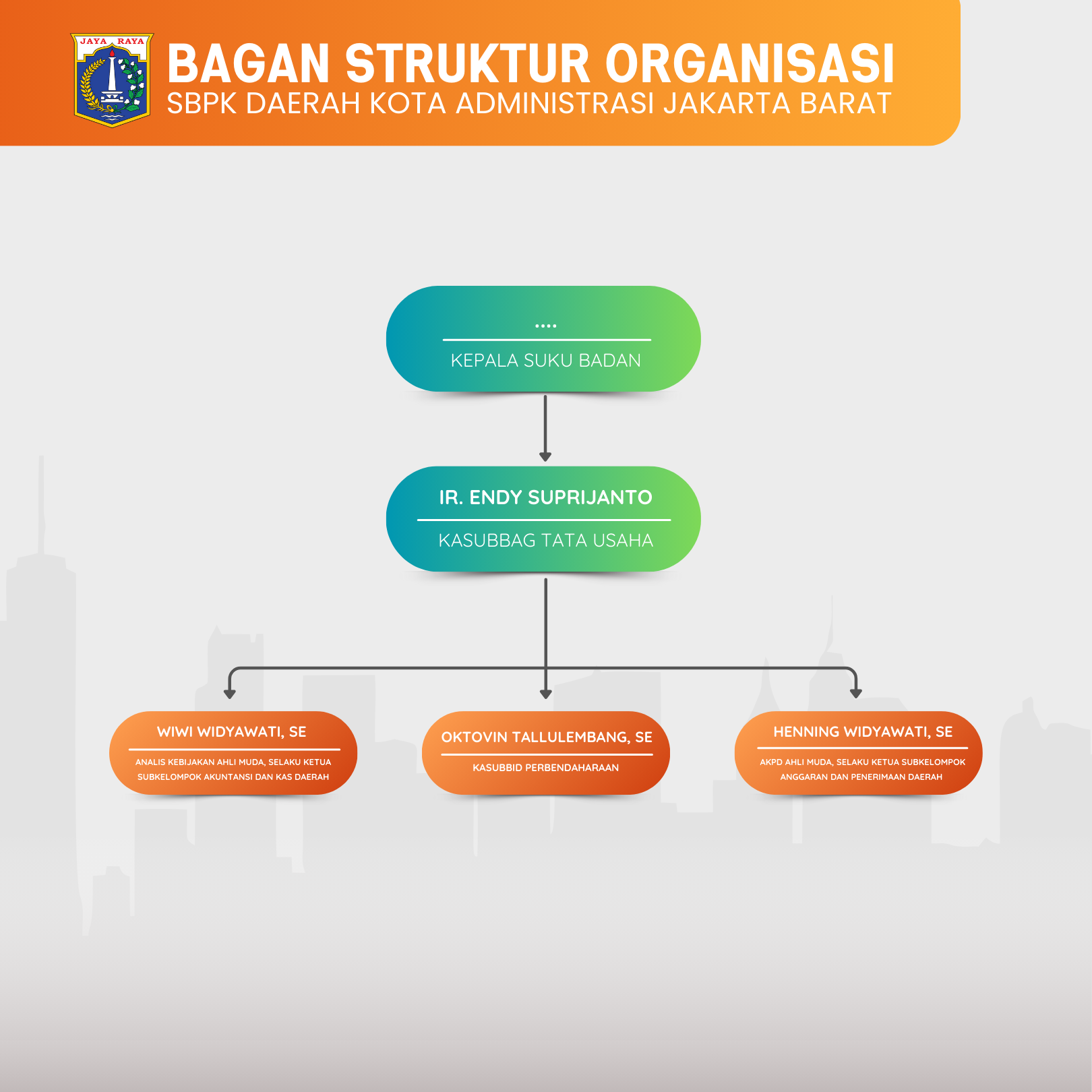 JAYA RAYA

BAGAN STRUKTUR ORGANISASI
SBPK DAERAH KOTA ADMINISTRASI JAKARTA BARAT

....
KEPALA SUKU BADAN

IR. ENDY SUPRIJANTO
KASUBBAG TATA USAHA

WIWI WIDYAWATI, SE
ANALIS KEBIJAKAN AHLI MUDA, SELAKU KETUA SUBKELOMPOK AKUNTANSI DAN KAS DAERAH

OKTOVIN TALLULEMBANG, SE
KASUBBID PERBENDAHARAAN

HENNING WIDYAWATI, SE
AKPD AHLI MUDA, SELAKU KETUA SUBKELOMPOK ANGGARAN DAN PENERIMAAN DAERAH